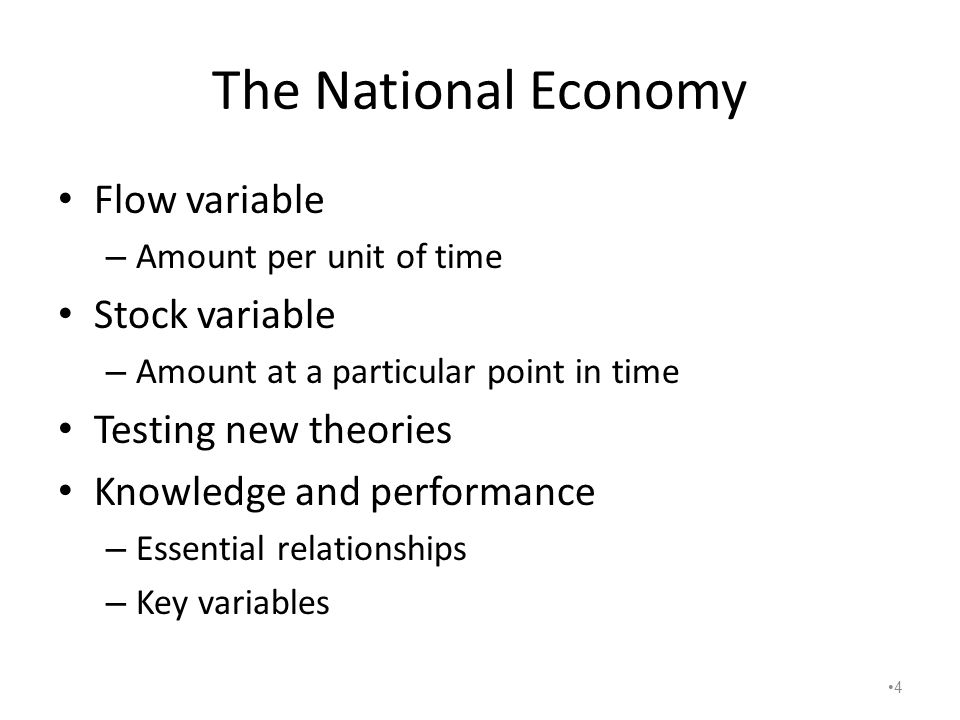 The National Economy

• Flow variable
– Amount per unit of time
• Stock variable
– Amount at a particular point in time
• Testing new theories
• Knowledge and performance
– Essential relationships
– Key variables

•4